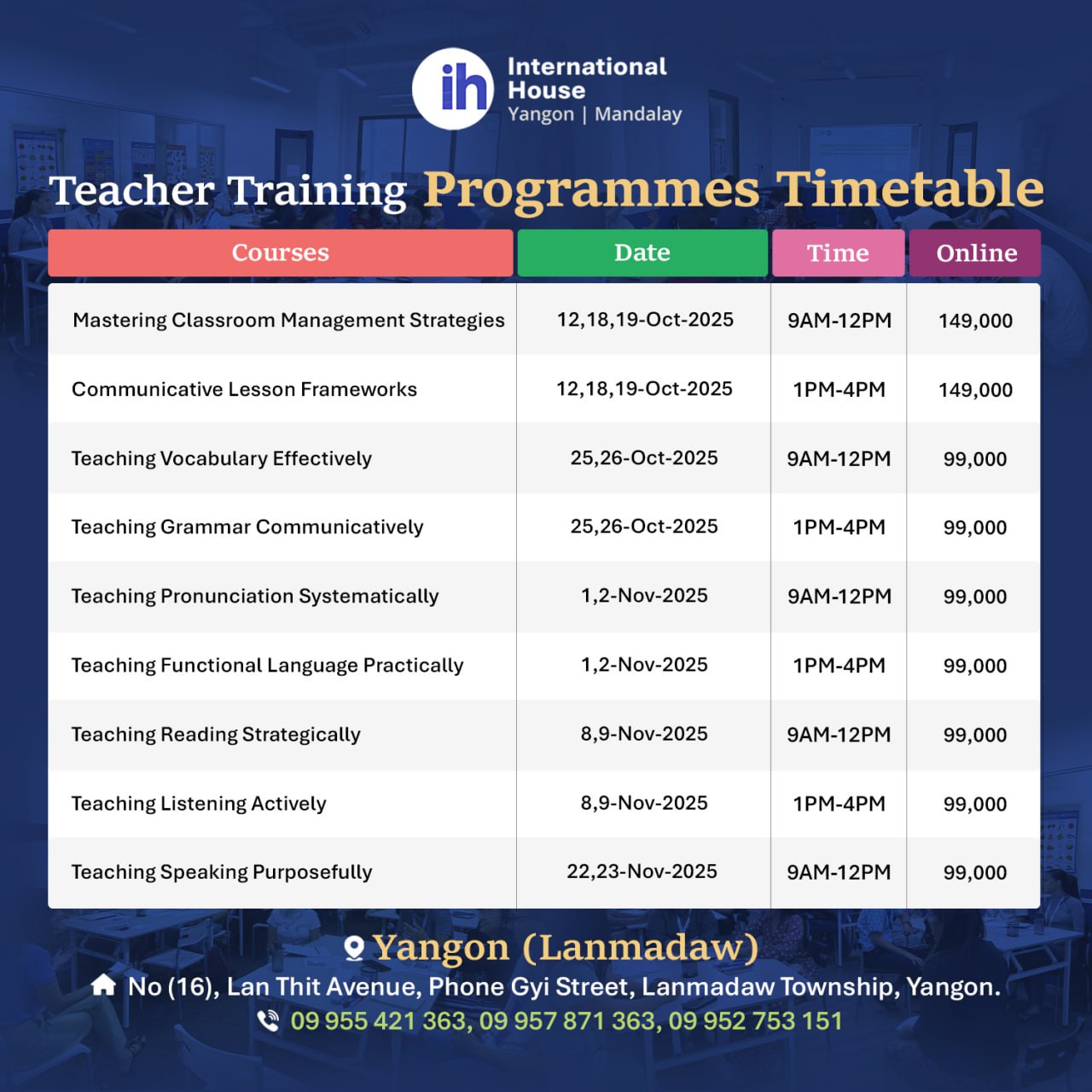 ih International House
Yangon | Mandalay

Teacher Training Programmes Timetable

| Courses | Date | Time | Online |
|---|---|---|---|
| Mastering Classroom Management Strategies | 12,18,19-Oct-2025 | 9AM-12PM | 149,000 |
| Communicative Lesson Frameworks | 12,18,19-Oct-2025 | 1PM-4PM | 149,000 |
| Teaching Vocabulary Effectively | 25,26-Oct-2025 | 9AM-12PM | 99,000 |
| Teaching Grammar Communicatively | 25,26-Oct-2025 | 1PM-4PM | 99,000 |
| Teaching Pronunciation Systematically | 1,2-Nov-2025 | 9AM-12PM | 99,000 |
| Teaching Functional Language Practically | 1,2-Nov-2025 | 1PM-4PM | 99,000 |
| Teaching Reading Strategically | 8,9-Nov-2025 | 9AM-12PM | 99,000 |
| Teaching Listening Actively | 8,9-Nov-2025 | 1PM-4PM | 99,000 |
| Teaching Speaking Purposefully | 22,23-Nov-2025 | 9AM-12PM | 99,000 |

Yangon (Lanmadaw)
No (16), Lan Thit Avenue, Phone Gyi Street, Lanmadaw Township, Yangon.
09 955 421 363, 09 957 871 363, 09 952 753 151